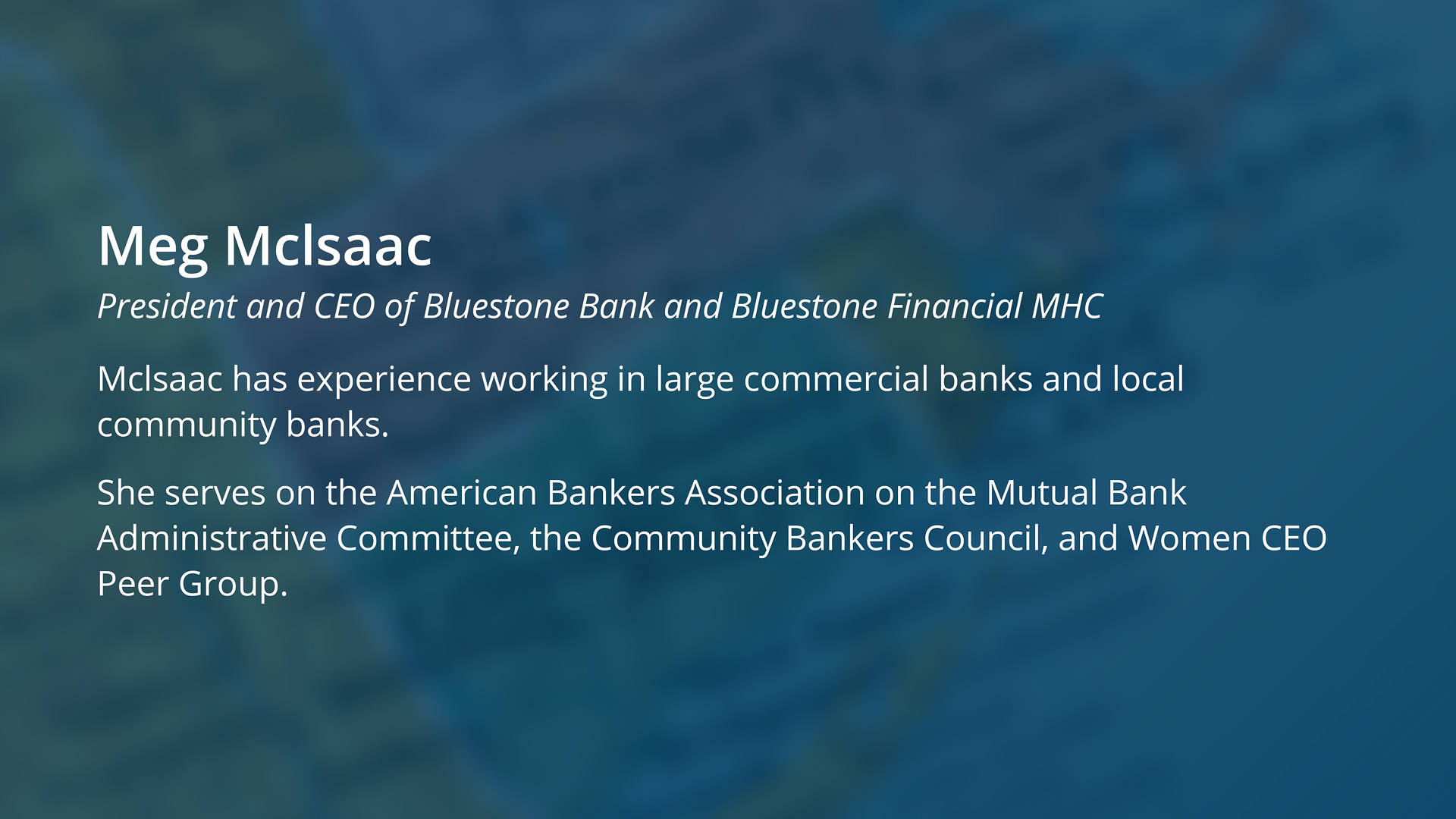 Meg McIsaac

President and CEO of Bluestone Bank and Bluestone Financial MHC

McIsaac has experience working in large commercial banks and local community banks.

She serves on the American Bankers Association on the Mutual Bank Administrative Committee, the Community Bankers Council, and Women CEO Peer Group.